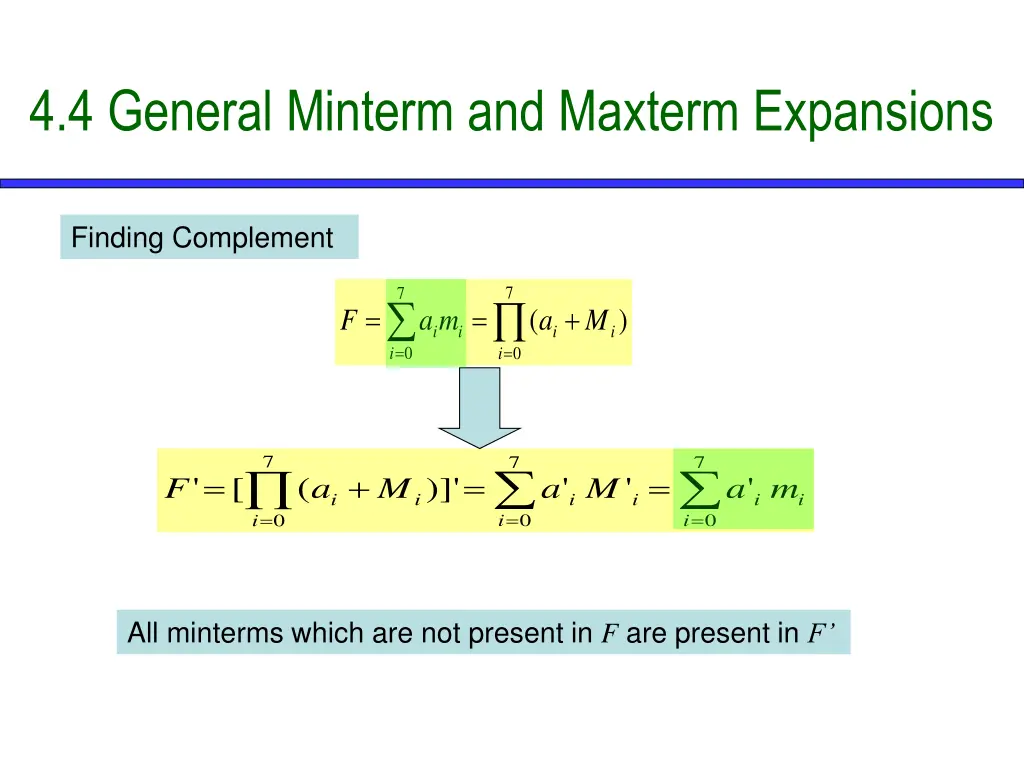 4.4 General Minterm and Maxterm Expansions

Finding Complement

$F = \sum_{i=0}^{7} a_i m_i = \prod_{i=0}^{7} (a_i + M_i)$

$F' = [\prod_{i=0}^{7} (a_i + M_i)]' = \sum_{i=0}^{7} a'_i M'_i = \sum_{i=0}^{7} a'_i m_i$

All minterms which are not present in $F$ are present in $F'$